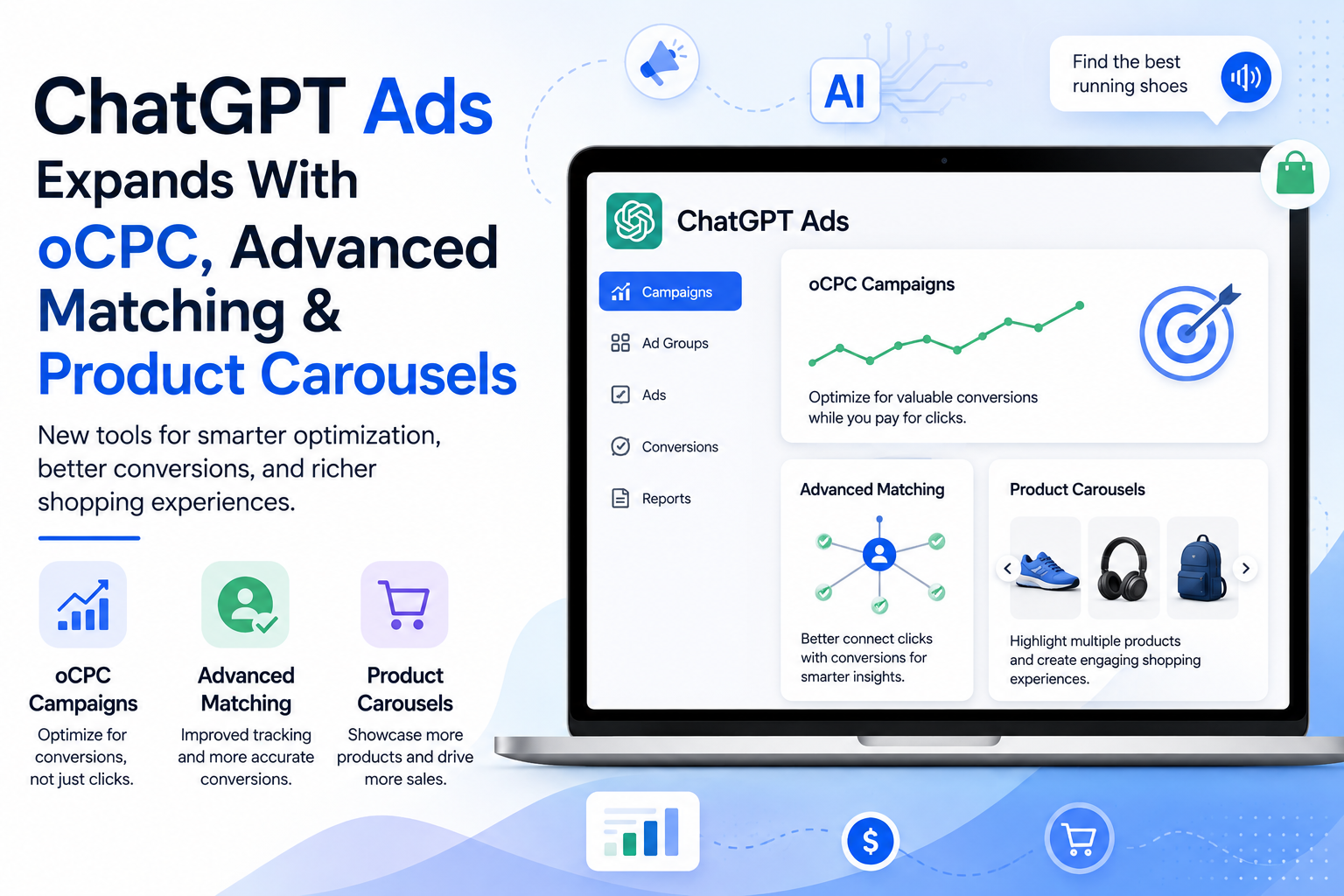 ChatGPT Ads Expands With oCPC, Advanced Matching & Product Carousels

New tools for smarter optimization, better conversions, and richer shopping experiences.

oCPC Campaigns
Optimize for conversions, not just clicks.

Advanced Matching
Improved tracking and more accurate conversions.

Product Carousels
Showcase more products and drive more sales.

AI

Find the best running shoes

ChatGPT Ads

Campaigns
Ad Groups
Ads
Conversions
Reports

oCPC Campaigns
Optimize for valuable conversions while you pay for clicks.

Advanced Matching
Better connect clicks with conversions for smarter insights.

Product Carousels
Highlight multiple products and create engaging shopping experiences.

$